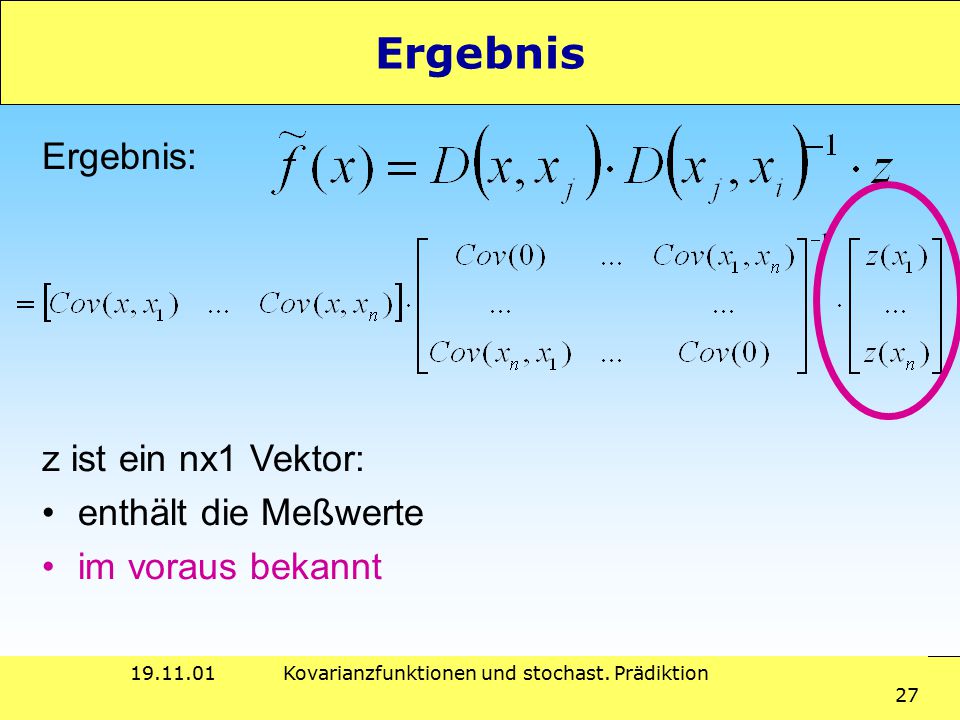 Ergebnis

Ergebnis: $\tilde{f}(x) = D(x, x_j) \cdot D(x_j, x_i)^{-1} \cdot z$

$= \begin{bmatrix} Cov(x, x_1) & \dots & Cov(x, x_n) \end{bmatrix} \cdot \begin{bmatrix} Cov(0) & \dots & Cov(x_1, x_n) \\ \dots & & \dots \\ Cov(x_n, x_1) & \dots & Cov(0) \end{bmatrix}^{-1} \cdot \begin{bmatrix} z(x_1) \\ \dots \\ z(x_n) \end{bmatrix}$

z ist ein nx1 Vektor:
• enthält die Meßwerte
• im voraus bekannt

19.11.01 Kovarianzfunktionen und stochast. Prädiktion

27